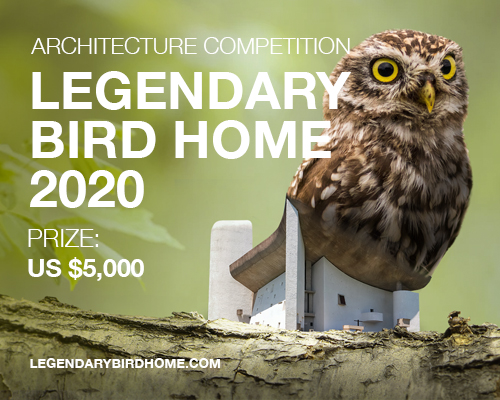 ARCHITECTURE COMPETITION

LEGENDARY BIRD HOME 2020

PRIZE:
US $5,000

LEGENDARYBIRDHOME.COM